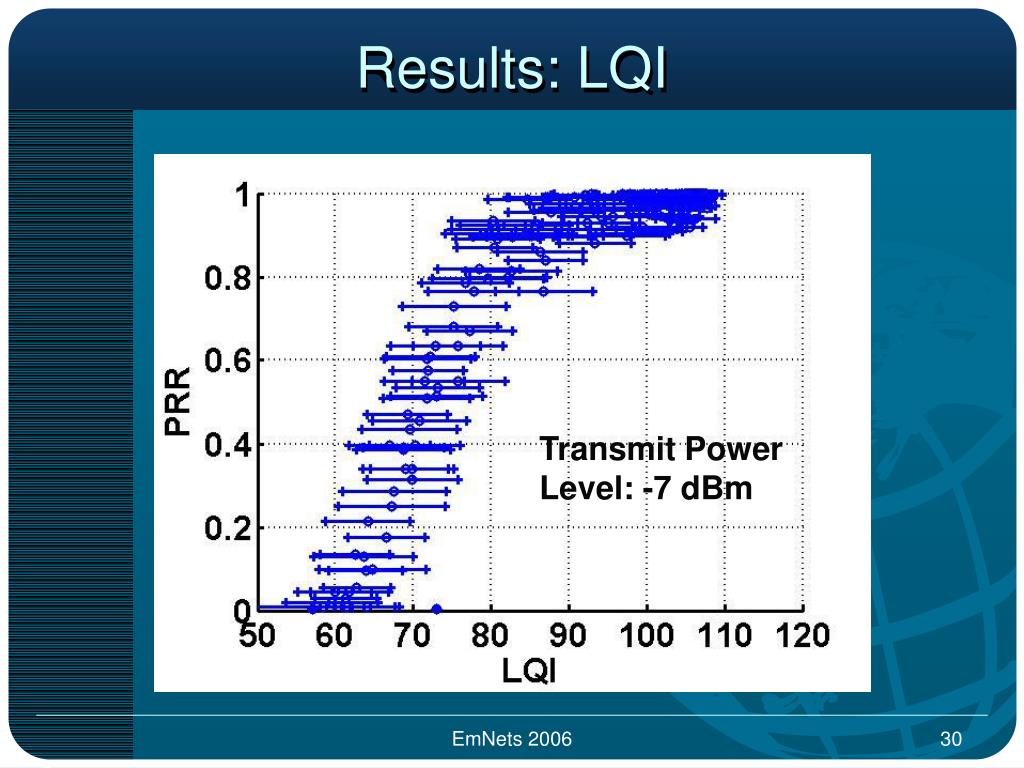 Results: LQI

1
0.8
0.6
0.4
0.2
0
PRR
50 60 70 80 90 100 110 120
LQI

Transmit Power Level: -7 dBm

EmNets 2006

30